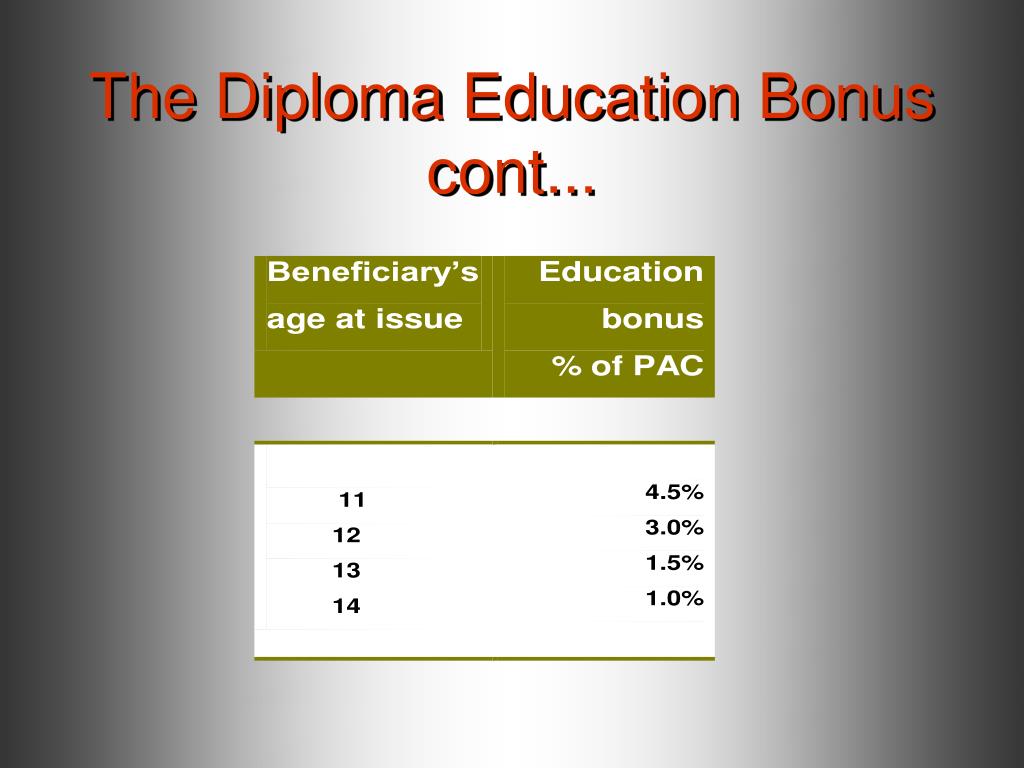 The Diploma Education Bonus cont...

| Beneficiary's age at issue | Education bonus % of PAC |
|---|---|
| 11 | 4.5% |
| 12 | 3.0% |
| 13 | 1.5% |
| 14 | 1.0% |